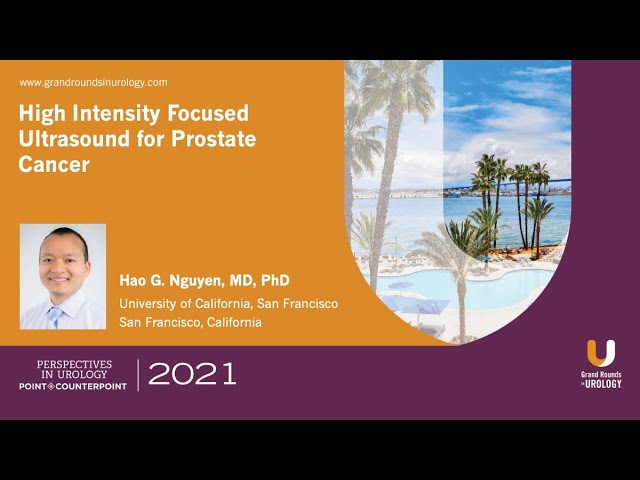 www.grandroundsinurology.com

High Intensity Focused Ultrasound for Prostate Cancer

Hao G. Nguyen, MD, PhD
University of California, San Francisco
San Francisco, California

PERSPECTIVES IN UROLOGY
POINT COUNTERPOINT

2021

Grand Rounds in UROLOGY